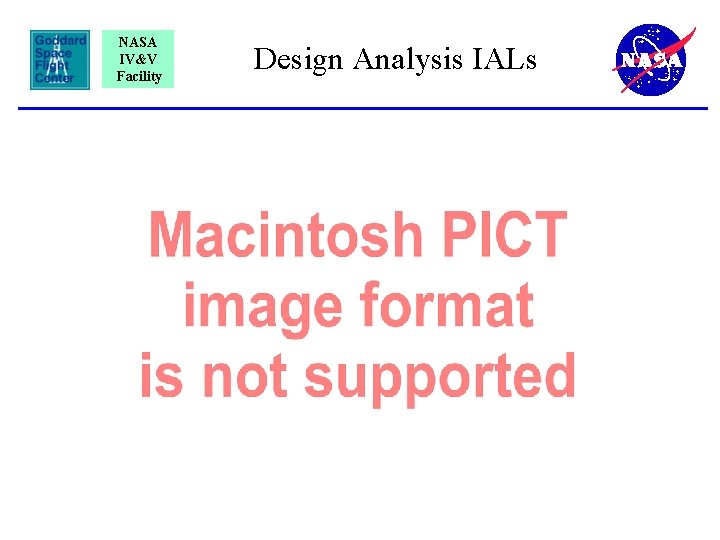 Goddard Space Flight Center

NASA IV&V Facility

Design Analysis IALs

NASA

Macintosh PICT image format is not supported